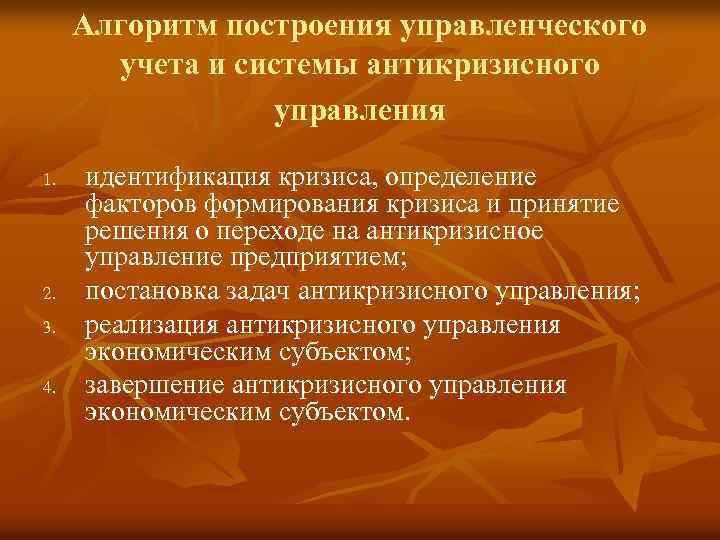 Алгоритм построения управленческого учета и системы антикризисного управления

1. идентификация кризиса, определение факторов формирования кризиса и принятие решения о переходе на антикризисное управление предприятием;
2. постановка задач антикризисного управления;
3. реализация антикризисного управления экономическим субъектом;
4. завершение антикризисного управления экономическим субъектом.